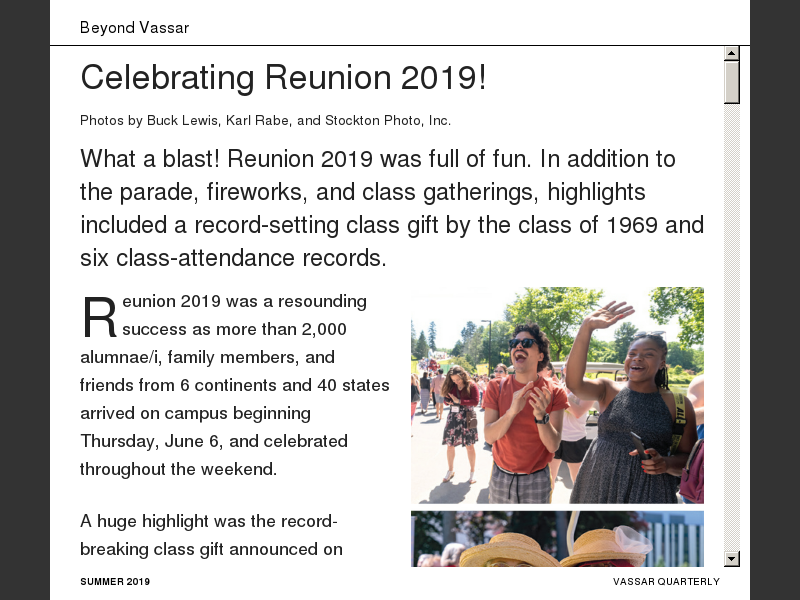 Beyond Vassar

Celebrating Reunion 2019!

Photos by Buck Lewis, Karl Rabe, and Stockton Photo, Inc.

What a blast! Reunion 2019 was full of fun. In addition to the parade, fireworks, and class gatherings, highlights included a record-setting class gift by the class of 1969 and six class-attendance records.

Reunion 2019 was a resounding success as more than 2,000 alumnae/i, family members, and friends from 6 continents and 40 states arrived on campus beginning Thursday, June 6, and celebrated throughout the weekend.

A huge highlight was the record-breaking class gift announced on

SUMMER 2019

VASSAR QUARTERLY